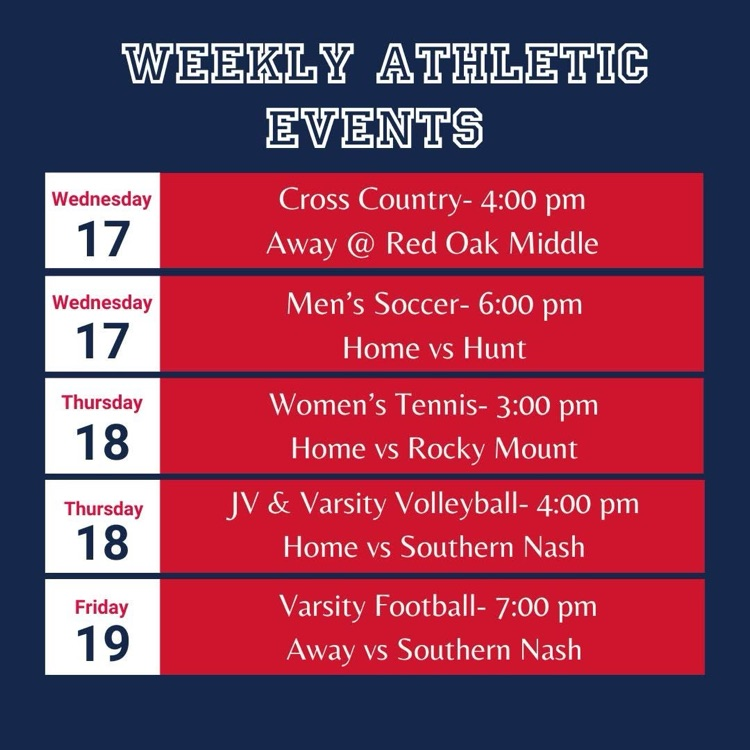 WEEKLY ATHLETIC EVENTS

Wednesday
17
Cross Country- 4:00 pm
Away @ Red Oak Middle

Wednesday
17
Men's Soccer- 6:00 pm
Home vs Hunt

Thursday
18
Women's Tennis- 3:00 pm
Home vs Rocky Mount

Thursday
18
JV & Varsity Volleyball- 4:00 pm
Home vs Southern Nash

Friday
19
Varsity Football- 7:00 pm
Away vs Southern Nash